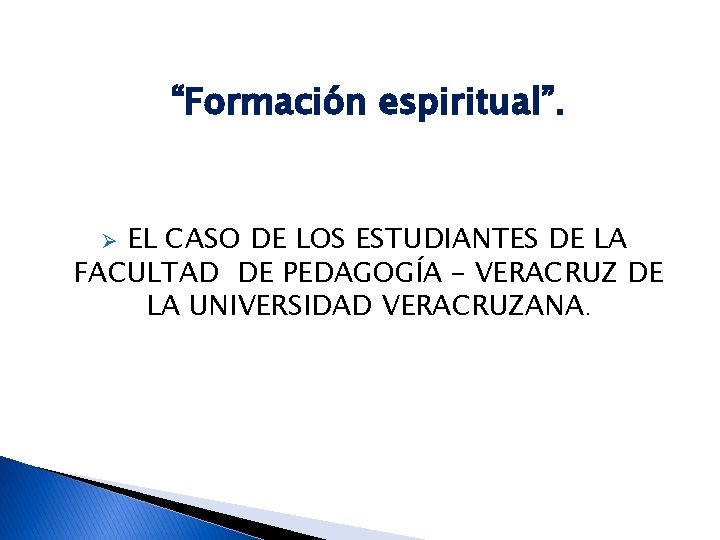 “Formación espiritual”.

➢ EL CASO DE LOS ESTUDIANTES DE LA FACULTAD DE PEDAGOGÍA – VERACRUZ DE LA UNIVERSIDAD VERACRUZANA.